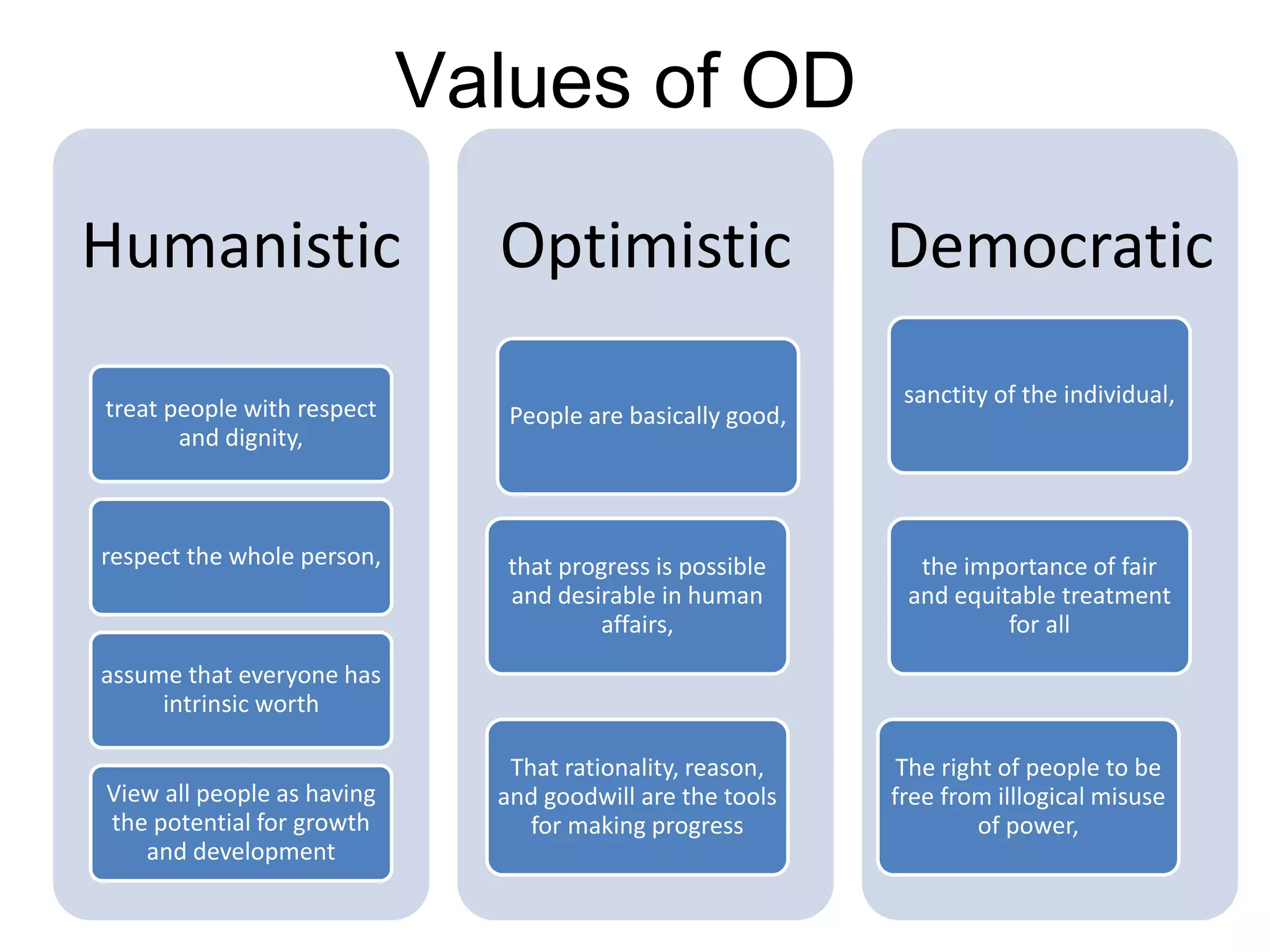 Values of OD

Humanistic

treat people with respect and dignity,

respect the whole person,

assume that everyone has intrinsic worth

View all people as having the potential for growth and development

Optimistic

People are basically good,

that progress is possible and desirable in human affairs,

That rationality, reason, and goodwill are the tools for making progress

Democratic

sanctity of the individual,

the importance of fair and equitable treatment for all

The right of people to be free from illogical misuse of power,